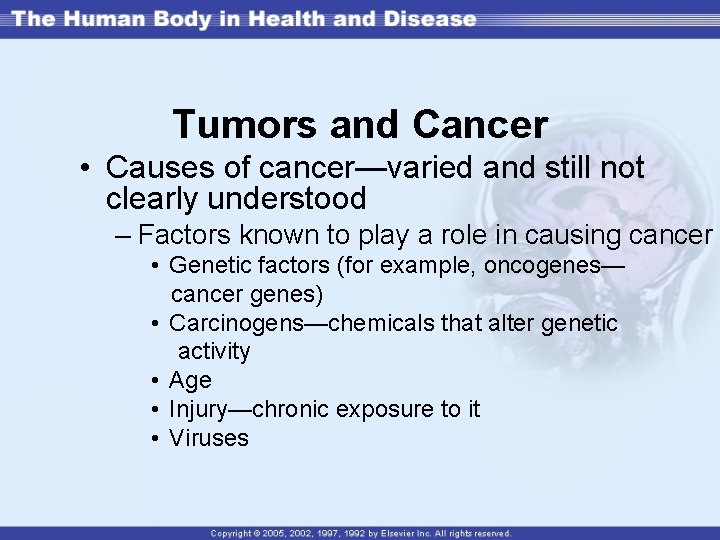 The Human Body in Health and Disease

Tumors and Cancer

• Causes of cancer—varied and still not clearly understood

– Factors known to play a role in causing cancer

• Genetic factors (for example, oncogenes—cancer genes)

• Carcinogens—chemicals that alter genetic activity

• Age

• Injury—chronic exposure to it

• Viruses

Copyright © 2005, 2002, 1997, 1992 by Elsevier Inc. All rights reserved.